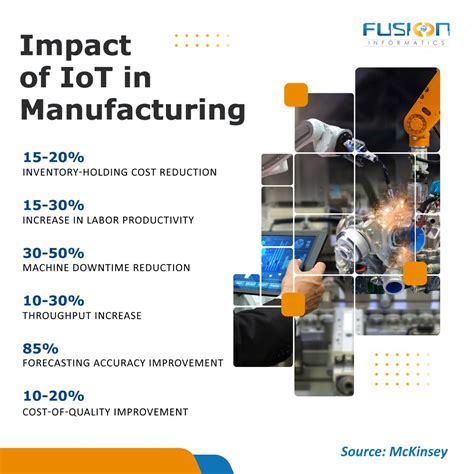 FUSION
INFORMATICS

Impact of IoT in Manufacturing

15-20%
INVENTORY-HOLDING COST REDUCTION

15-30%
INCREASE IN LABOR PRODUCTIVITY

30-50%
MACHINE DOWNTIME REDUCTION

10-30%
THROUGHPUT INCREASE

85%
FORECASTING ACCURACY IMPROVEMENT

10-20%
COST-OF-QUALITY IMPROVEMENT

Source: McKinsey